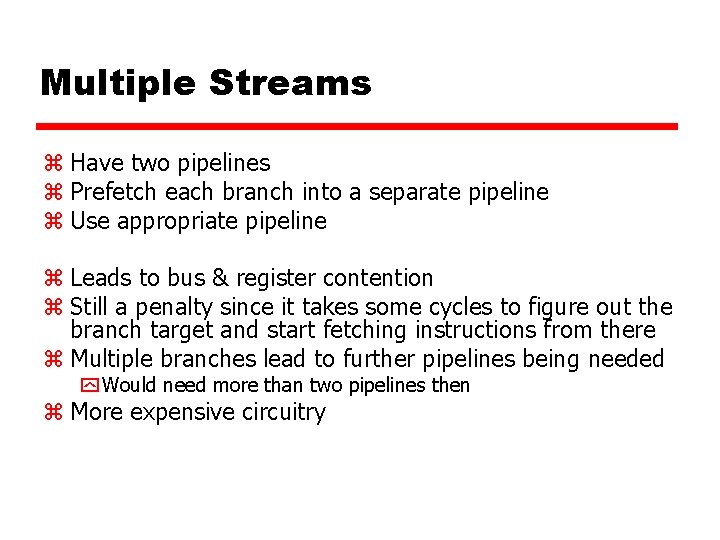 Multiple Streams

⌘ Have two pipelines
⌘ Prefetch each branch into a separate pipeline
⌘ Use appropriate pipeline

⌘ Leads to bus & register contention
⌘ Still a penalty since it takes some cycles to figure out the branch target and start fetching instructions from there
⌘ Multiple branches lead to further pipelines being needed
 Would need more than two pipelines then
⌘ More expensive circuitry